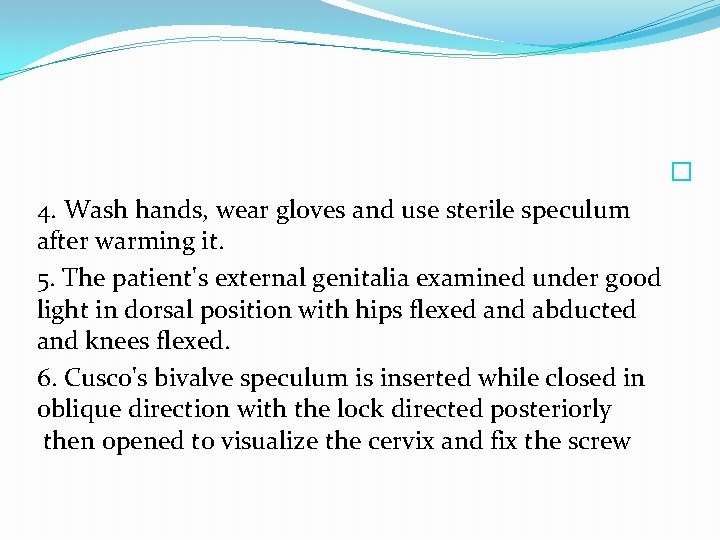 4. Wash hands, wear gloves and use sterile speculum after warming it.

5. The patient's external genitalia examined under good light in dorsal position with hips flexed and abducted and knees flexed.

6. Cusco's bivalve speculum is inserted while closed in oblique direction with the lock directed posteriorly then opened to visualize the cervix and fix the screw